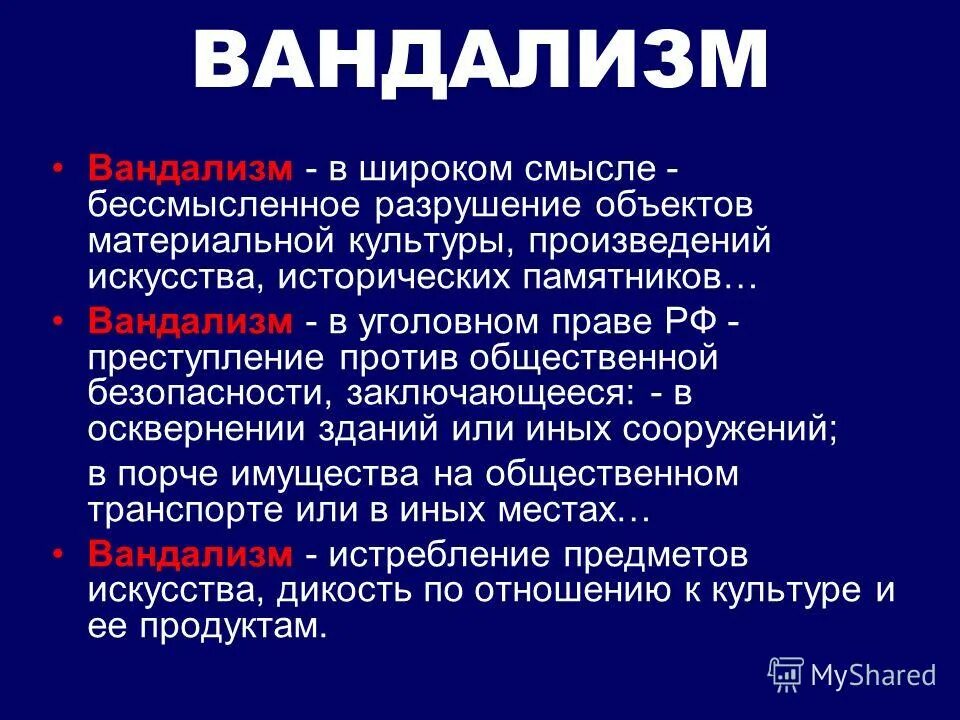 ВАНДАЛИЗМ

• Вандализм - в широком смысле - бессмысленное разрушение объектов материальной культуры, произведений искусства, исторических памятников…

• Вандализм - в уголовном праве РФ - преступление против общественной безопасности, заключающееся: - в осквернении зданий или иных сооружений;

в порче имущества на общественном транспорте или в иных местах…

• Вандализм - истребление предметов искусства, дикость по отношению к культуре и ее продуктам.

MyShared